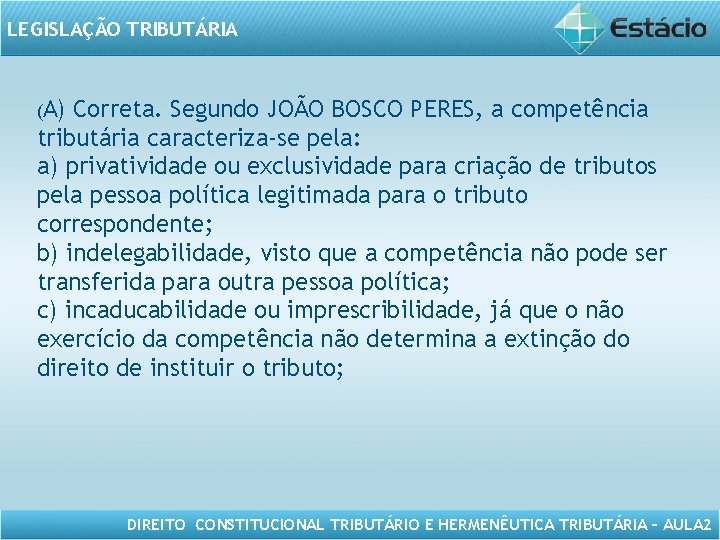 LEGISLAÇÃO TRIBUTÁRIA

Estácio

(A) Correta. Segundo JOÃO BOSCO PERES, a competência tributária caracteriza-se pela:
a) privatividade ou exclusividade para criação de tributos pela pessoa política legitimada para o tributo correspondente;
b) indelegabilidade, visto que a competência não pode ser transferida para outra pessoa política;
c) incaducabilidade ou imprescribilidade, já que o não exercício da competência não determina a extinção do direito de instituir o tributo;

DIREITO CONSTITUCIONAL TRIBUTÁRIO E HERMENÊUTICA TRIBUTÁRIA – AULA2